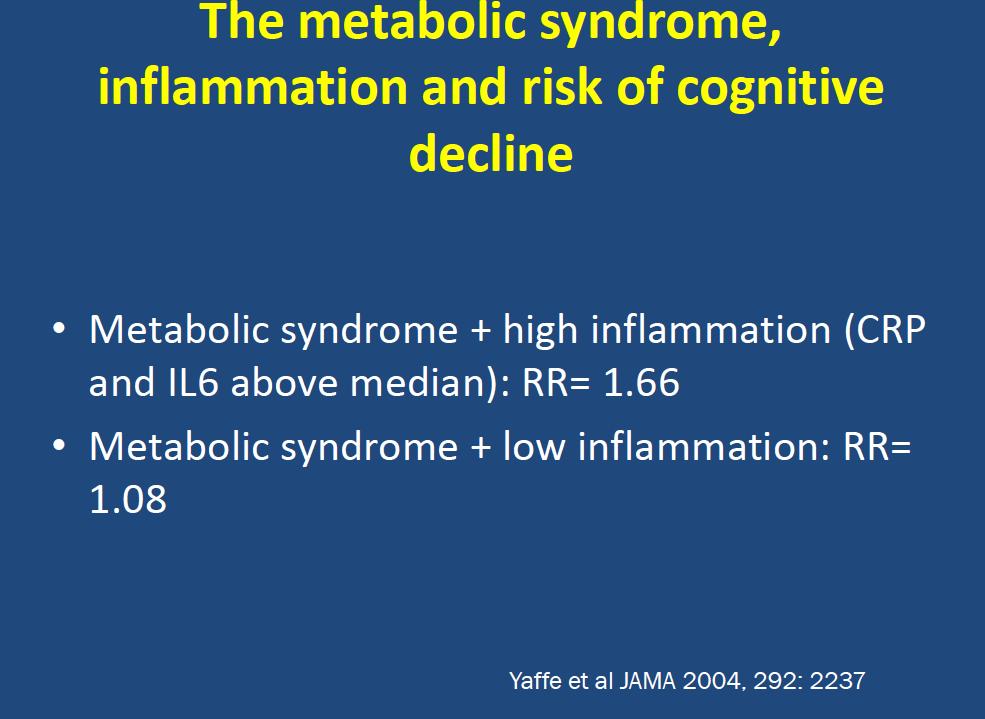 The metabolic syndrome, inflammation and risk of cognitive decline

• Metabolic syndrome + high inflammation (CRP and IL6 above median): RR= 1.66
• Metabolic syndrome + low inflammation: RR= 1.08

Yaffe et al JAMA 2004, 292: 2237